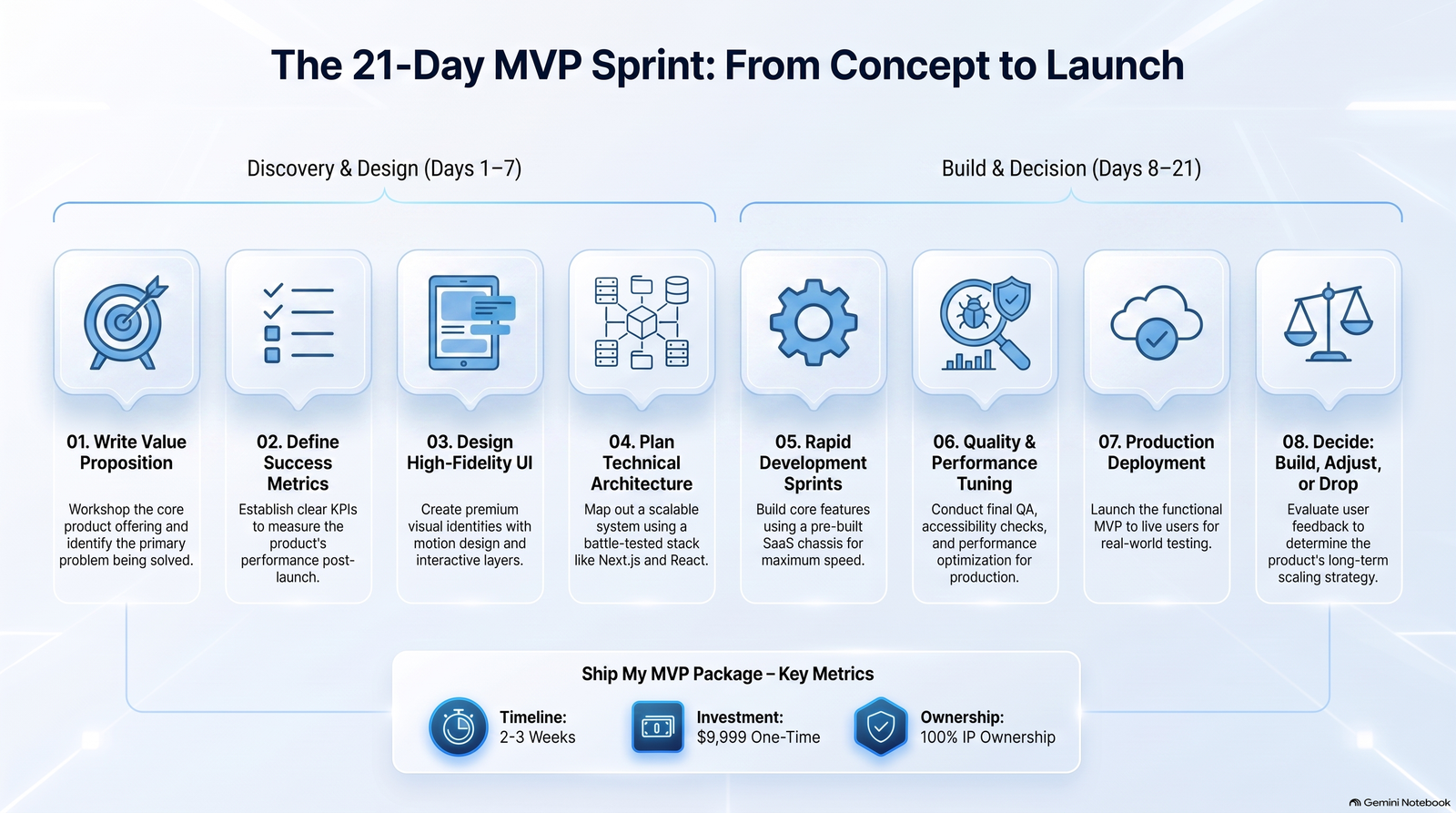 The 21-Day MVP Sprint: From Concept to Launch

Discovery & Design (Days 1–7)

Build & Decision (Days 8–21)

01. Write Value Proposition

Workshop the core product offering and identify the primary problem being solved.

02. Define Success Metrics

Establish clear KPIs to measure the product's performance post-launch.

03. Design High-Fidelity UI

Create premium visual identities with motion design and interactive layers.

04. Plan Technical Architecture

Map out a scalable system using a battle-tested stack like Next.js and React.

05. Rapid Development Sprints

Build core features using a pre-built SaaS chassis for maximum speed.

06. Quality & Performance Tuning

Conduct final QA, accessibility checks, and performance optimization for production.

07. Production Deployment

Launch the functional MVP to live users for real-world testing.

08. Decide: Build, Adjust, or Drop

Evaluate user feedback to determine the product's long-term scaling strategy.

Ship My MVP Package – Key Metrics

Timeline:
2-3 Weeks

Investment:
$9,999 One-Time

Ownership:
100% IP Ownership

Gemini Notebook